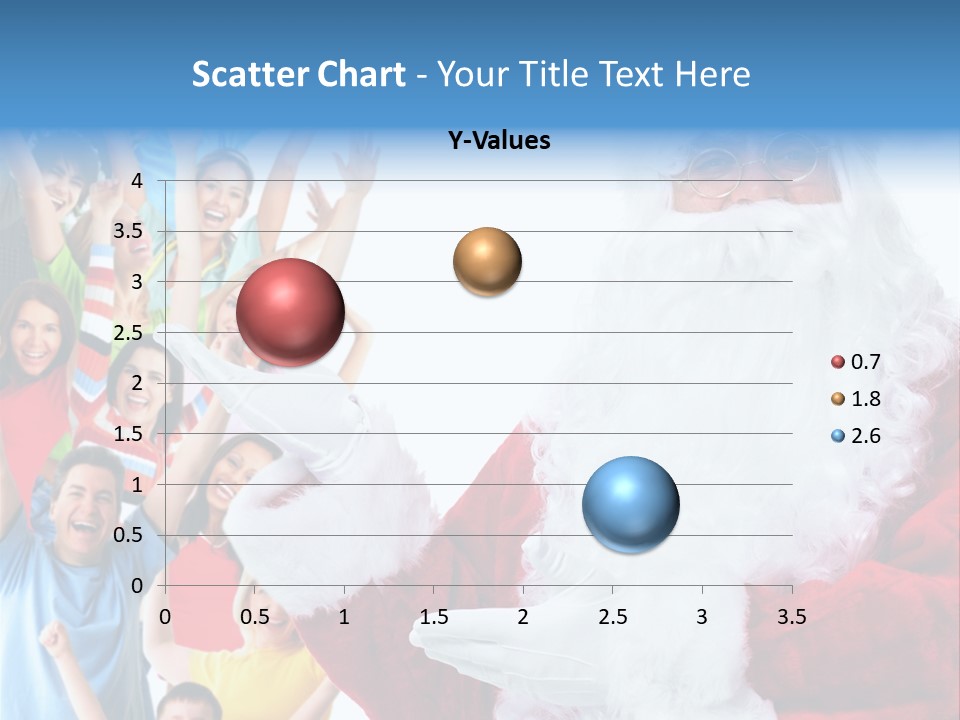 Scatter Chart - Your Title Text Here

Y-Values

4
3.5
3
2.5
2
1.5
1
0.5
0

0 0.5 1 1.5 2 2.5 3 3.5

0.7
1.8
2.6